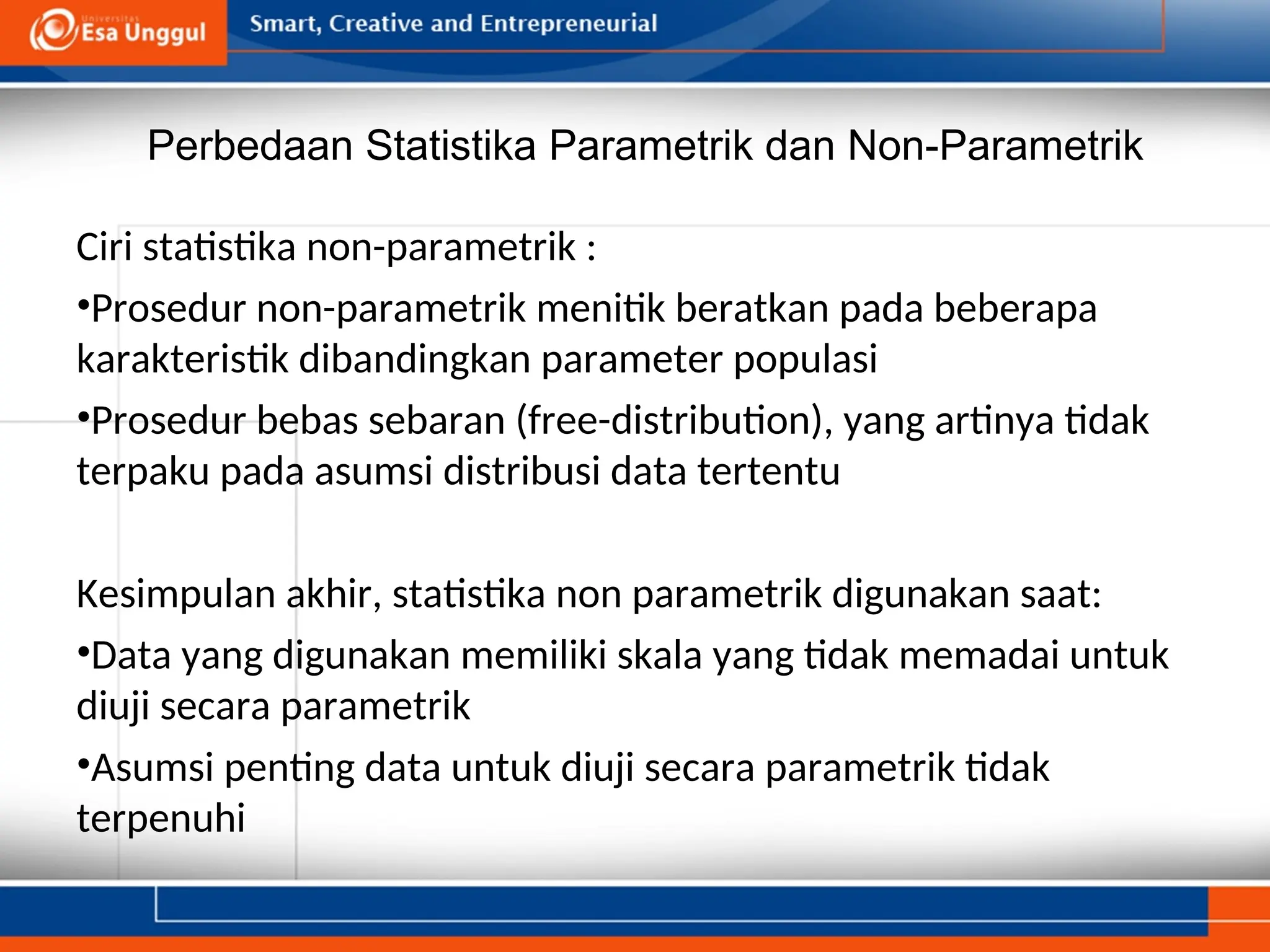 Universitas Esa Unggul

Smart, Creative and Entrepreneurial

Perbedaan Statistika Parametrik dan Non-Parametrik

Ciri statistika non-parametrik :

•Prosedur non-parametrik menitik beratkan pada beberapa karakteristik dibandingkan parameter populasi

•Prosedur bebas sebaran (free-distribution), yang artinya tidak terpaku pada asumsi distribusi data tertentu

Kesimpulan akhir, statistika non parametrik digunakan saat:

•Data yang digunakan memiliki skala yang tidak memadai untuk diuji secara parametrik

•Asumsi penting data untuk diuji secara parametrik tidak terpenuhi